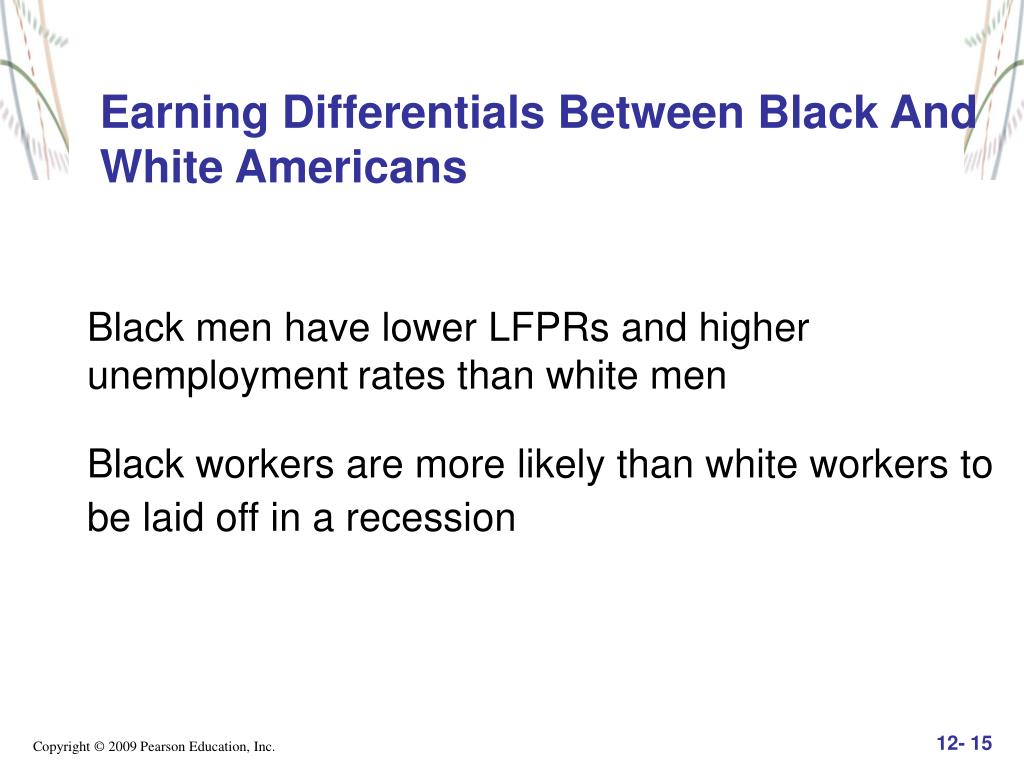 Earning Differentials Between Black And White Americans

Black men have lower LFPRs and higher unemployment rates than white men

Black workers are more likely than white workers to be laid off in a recession

Copyright © 2009 Pearson Education, Inc.

12- 15